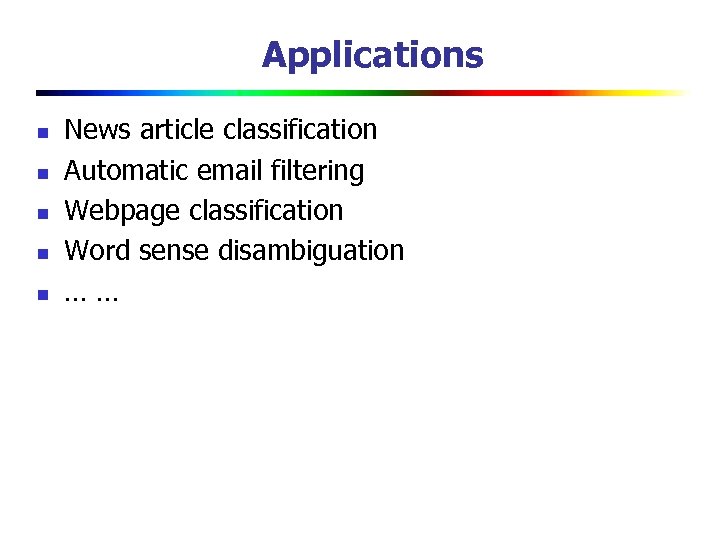 Applications

- News article classification
- Automatic email filtering
- Webpage classification
- Word sense disambiguation
- … …